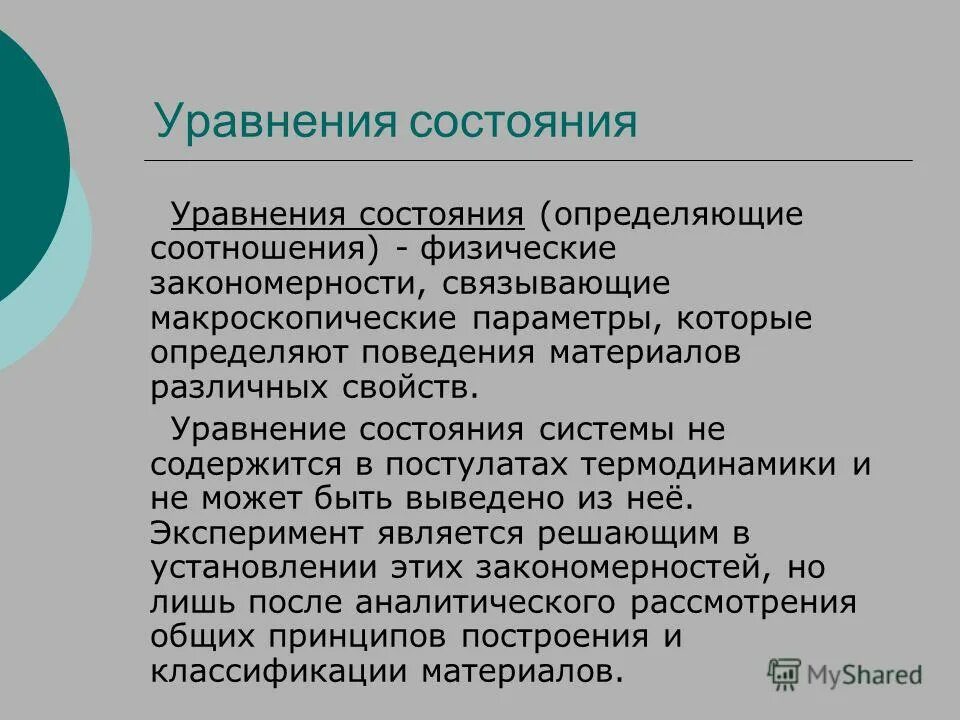 Уравнения состояния

Уравнения состояния (определяющие соотношения) - физические закономерности, связывающие макроскопические параметры, которые определяют поведения материалов различных свойств.

Уравнение состояния системы не содержится в постулатах термодинамики и не может быть выведено из неё. Эксперимент является решающим в установлении этих закономерностей, но лишь после аналитического рассмотрения общих принципов построения и классификации материалов.

MyShared